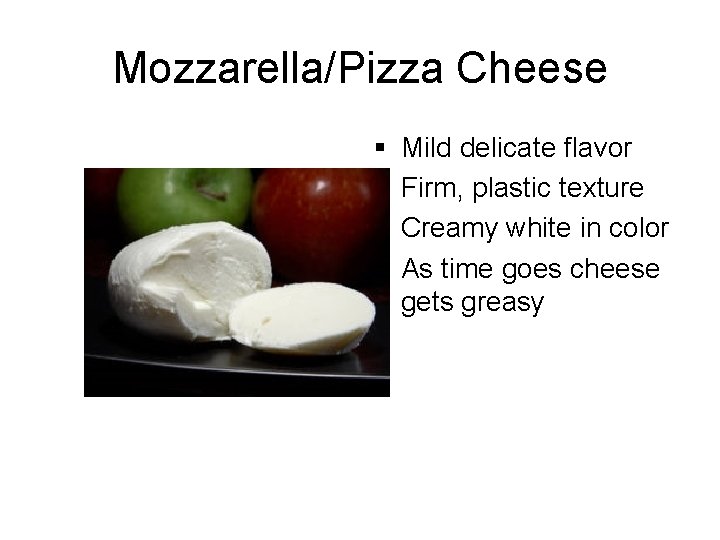 Mozzarella/Pizza Cheese

▪ Mild delicate flavor
Firm, plastic texture
Creamy white in color
As time goes cheese gets greasy